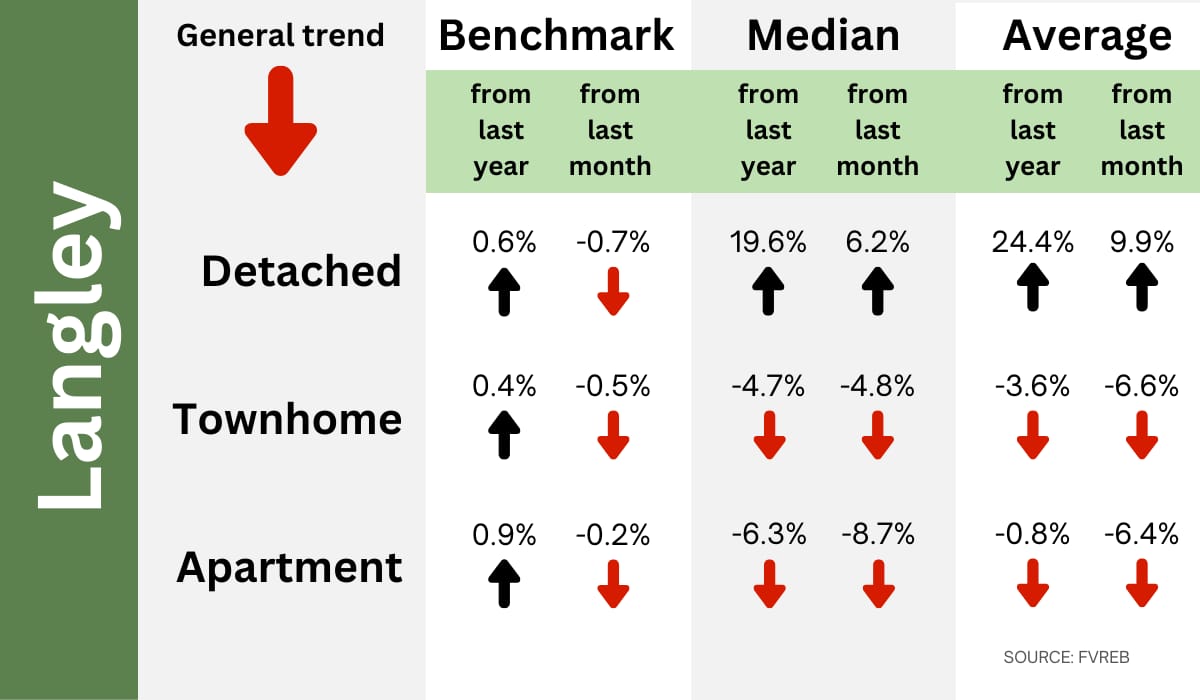 Langley

General trend

| | Benchmark | | Median | | Average | |
|---|---|---|---|---|---|---|
| | from last year | from last month | from last year | from last month | from last year | from last month |
| Detached | 0.6% | -0.7% | 19.6% | 6.2% | 24.4% | 9.9% |
| Townhome | 0.4% | -0.5% | -4.7% | -4.8% | -3.6% | -6.6% |
| Apartment | 0.9% | -0.2% | -6.3% | -8.7% | -0.8% | -6.4% |

SOURCE: FVREB